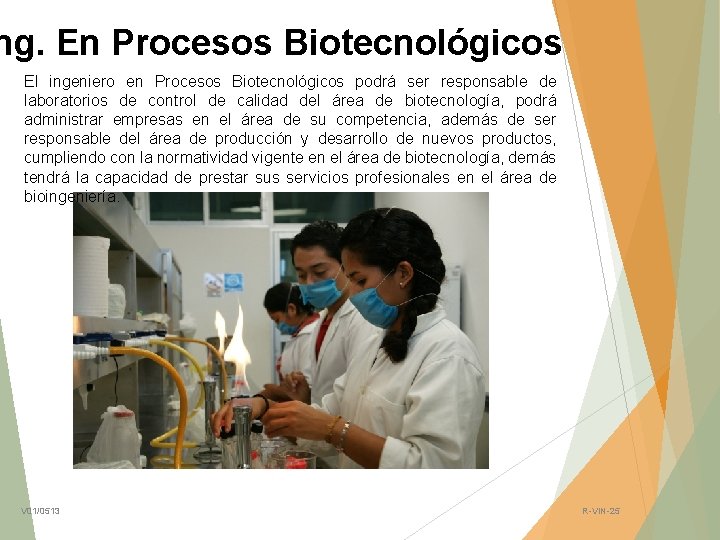 ng. En Procesos Biotecnológicos

El ingeniero en Procesos Biotecnológicos podrá ser responsable de laboratorios de control de calidad del área de biotecnología, podrá administrar empresas en el área de su competencia, además de ser responsable del área de producción y desarrollo de nuevos productos, cumpliendo con la normatividad vigente en el área de biotecnología, demás tendrá la capacidad de prestar sus servicios profesionales en el área de bioingeniería.

V01/0513

R-VIN-25